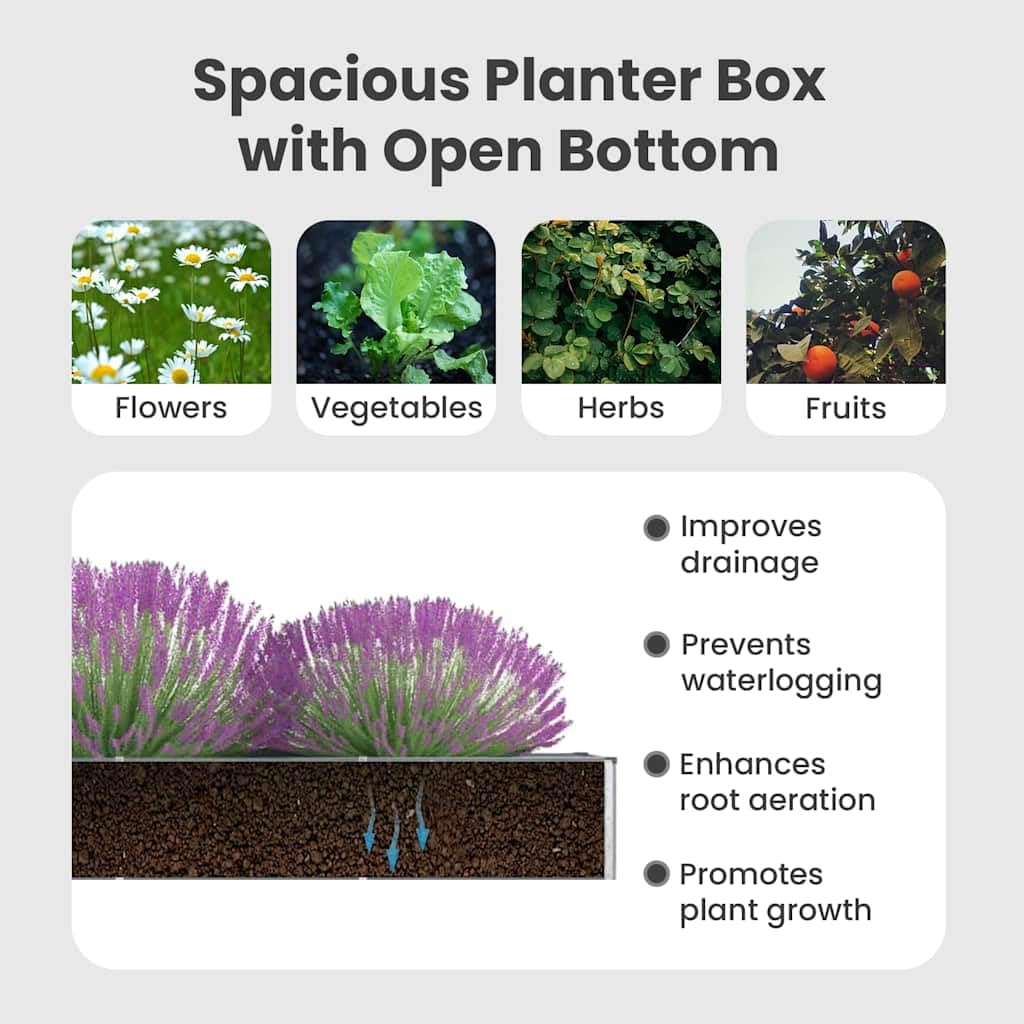 Spacious Planter Box with Open Bottom

Flowers

Vegetables

Herbs

Fruits

Improves drainage

Prevents waterlogging

Enhances root aeration

Promotes plant growth